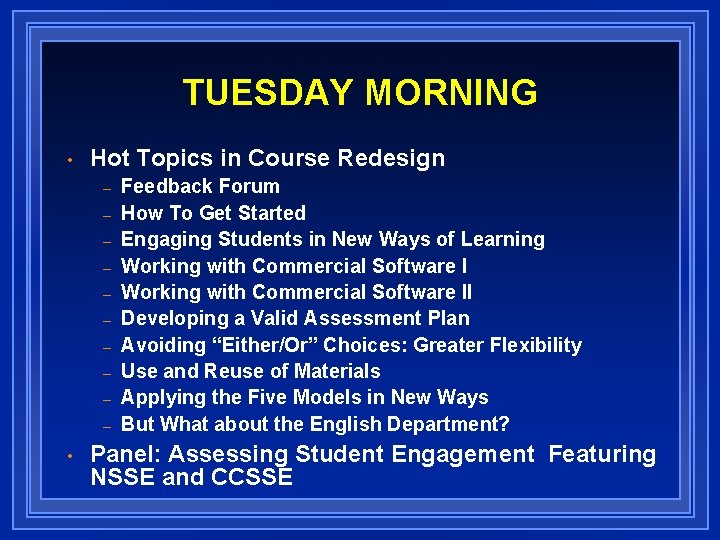 TUESDAY MORNING

• Hot Topics in Course Redesign
– Feedback Forum
– How To Get Started
– Engaging Students in New Ways of Learning
– Working with Commercial Software I
– Working with Commercial Software II
– Developing a Valid Assessment Plan
– Avoiding “Either/Or” Choices: Greater Flexibility
– Use and Reuse of Materials
– Applying the Five Models in New Ways
– But What about the English Department?
• Panel: Assessing Student Engagement Featuring NSSE and CCSSE